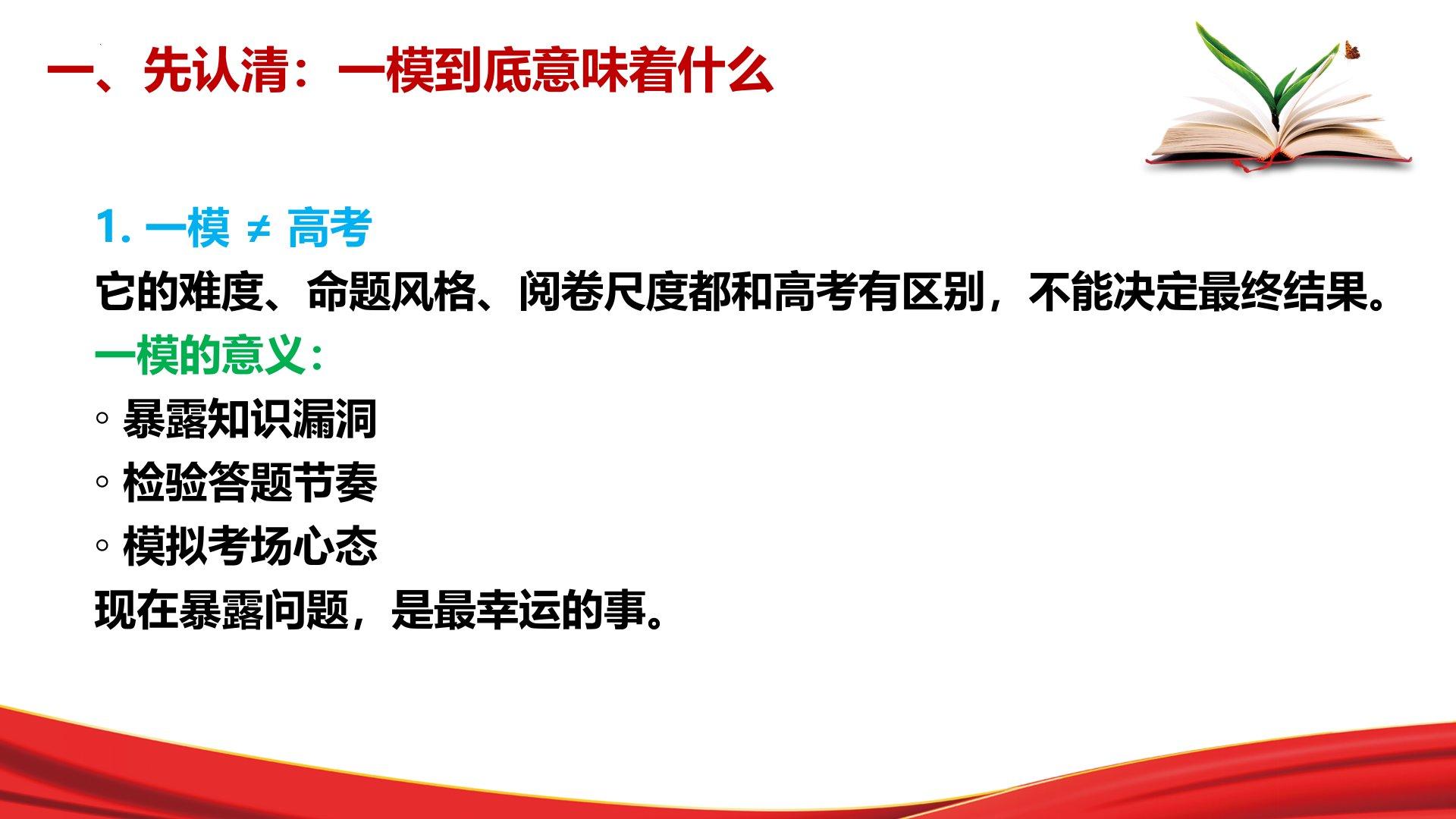 一、先认清：一模到底意味着什么

1. 一模 ≠ 高考
它的难度、命题风格、阅卷尺度都和高考有区别，不能决定最终结果。
一模的意义：
◦ 暴露知识漏洞
◦ 检验答题节奏
◦ 模拟考场心态
现在暴露问题，是最幸运的事。